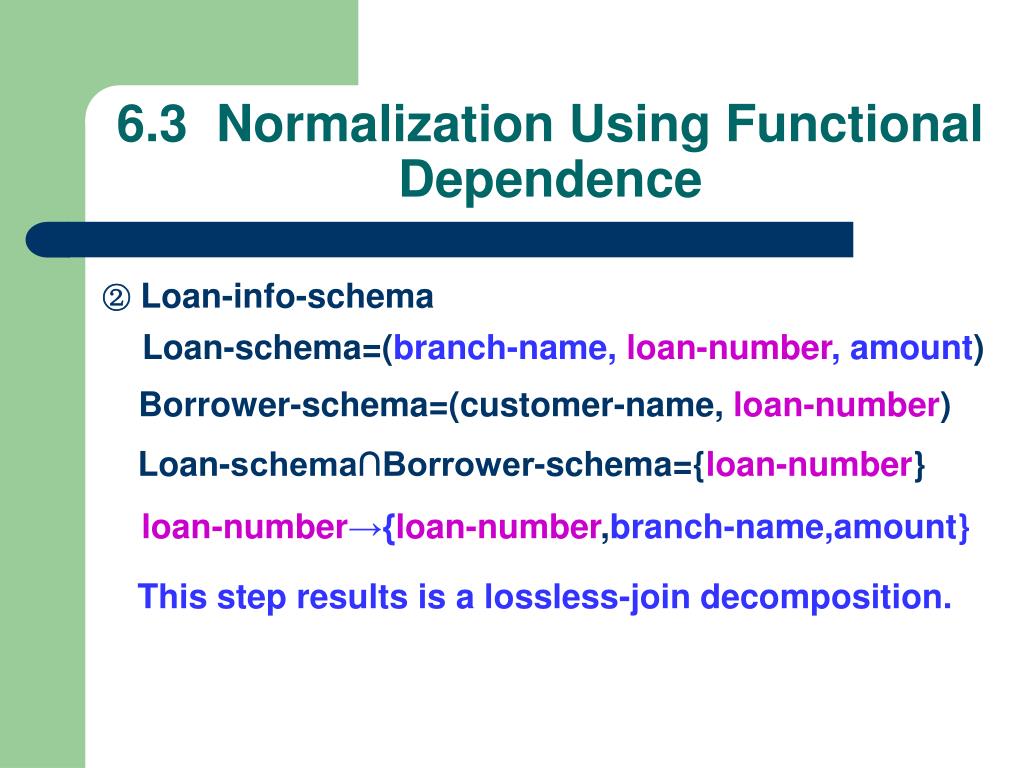 6.3 Normalization Using Functional Dependence

② Loan-info-schema

Loan-schema=(branch-name, loan-number, amount)

Borrower-schema=(customer-name, loan-number)

Loan-schema∩Borrower-schema={loan-number}

loan-number→{loan-number,branch-name,amount}

This step results is a lossless-join decomposition.